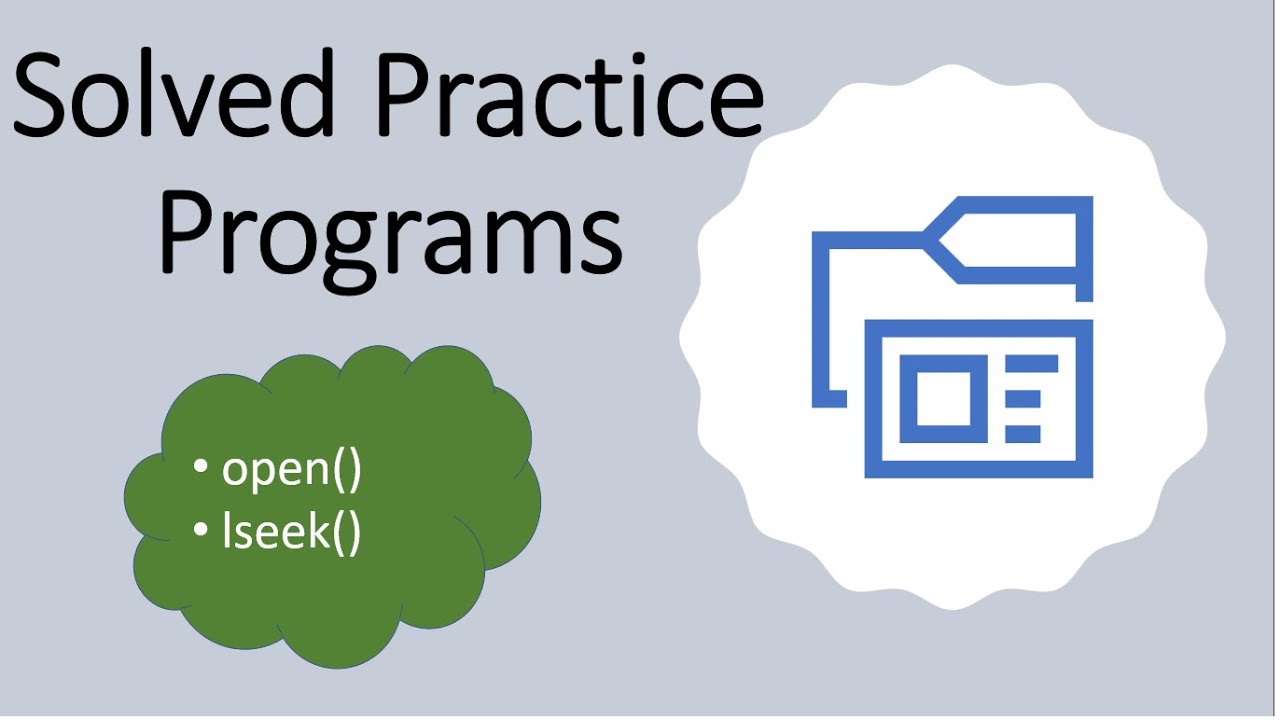 Solved Practice Programs

• open()
• lseek()